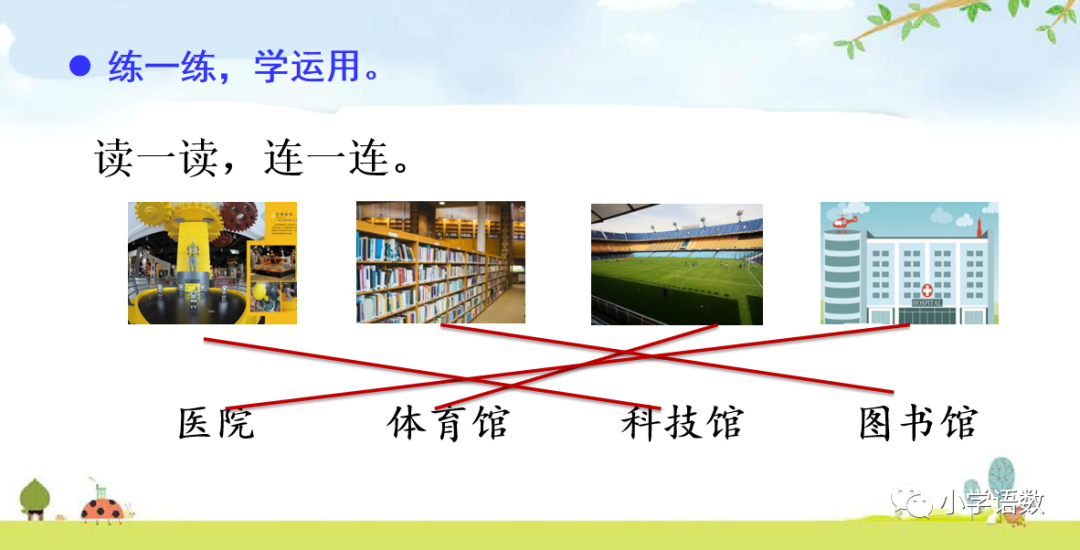 ● 练一练，学运用。

读一读，连一连。

HOSPITAL

医院　　体育馆　　科技馆　　图书馆

小学语数